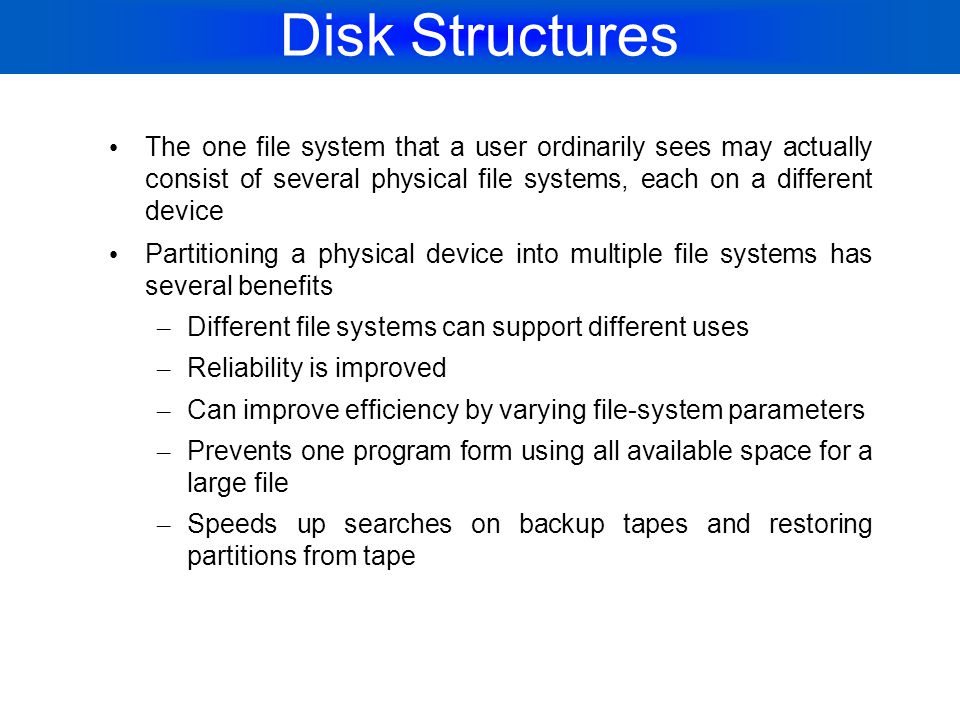 Disk Structures

• The one file system that a user ordinarily sees may actually consist of several physical file systems, each on a different device

• Partitioning a physical device into multiple file systems has several benefits

– Different file systems can support different uses

– Reliability is improved

– Can improve efficiency by varying file-system parameters

– Prevents one program form using all available space for a large file

– Speeds up searches on backup tapes and restoring partitions from tape